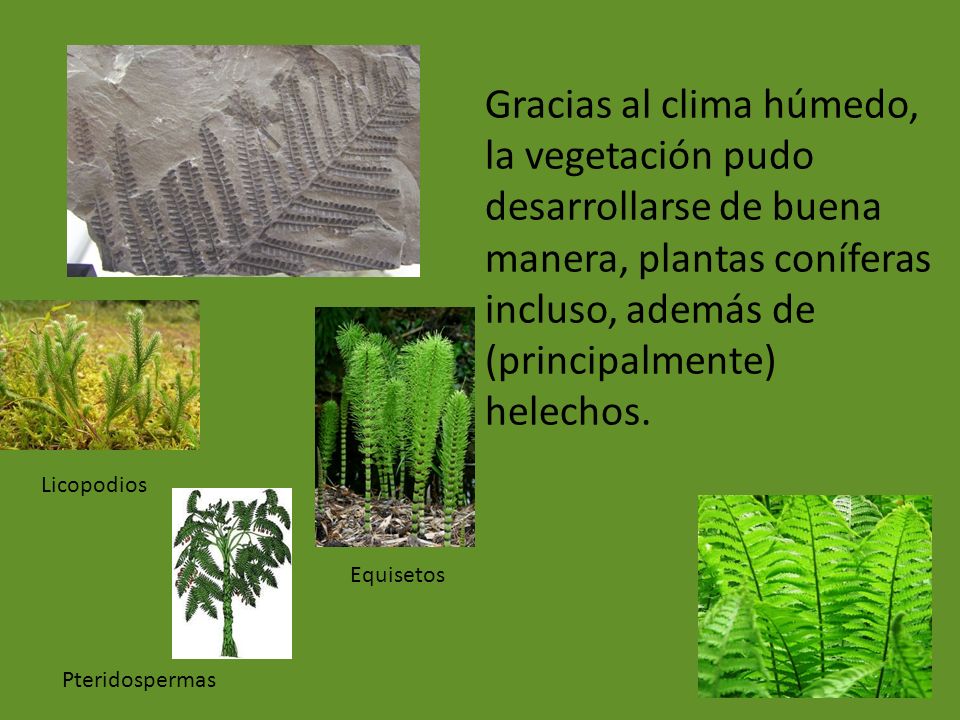 Gracias al clima húmedo, la vegetación pudo desarrollarse de buena manera, plantas coníferas incluso, además de (principalmente) helechos.

Licopodios

Equisetos

Pteridospermas